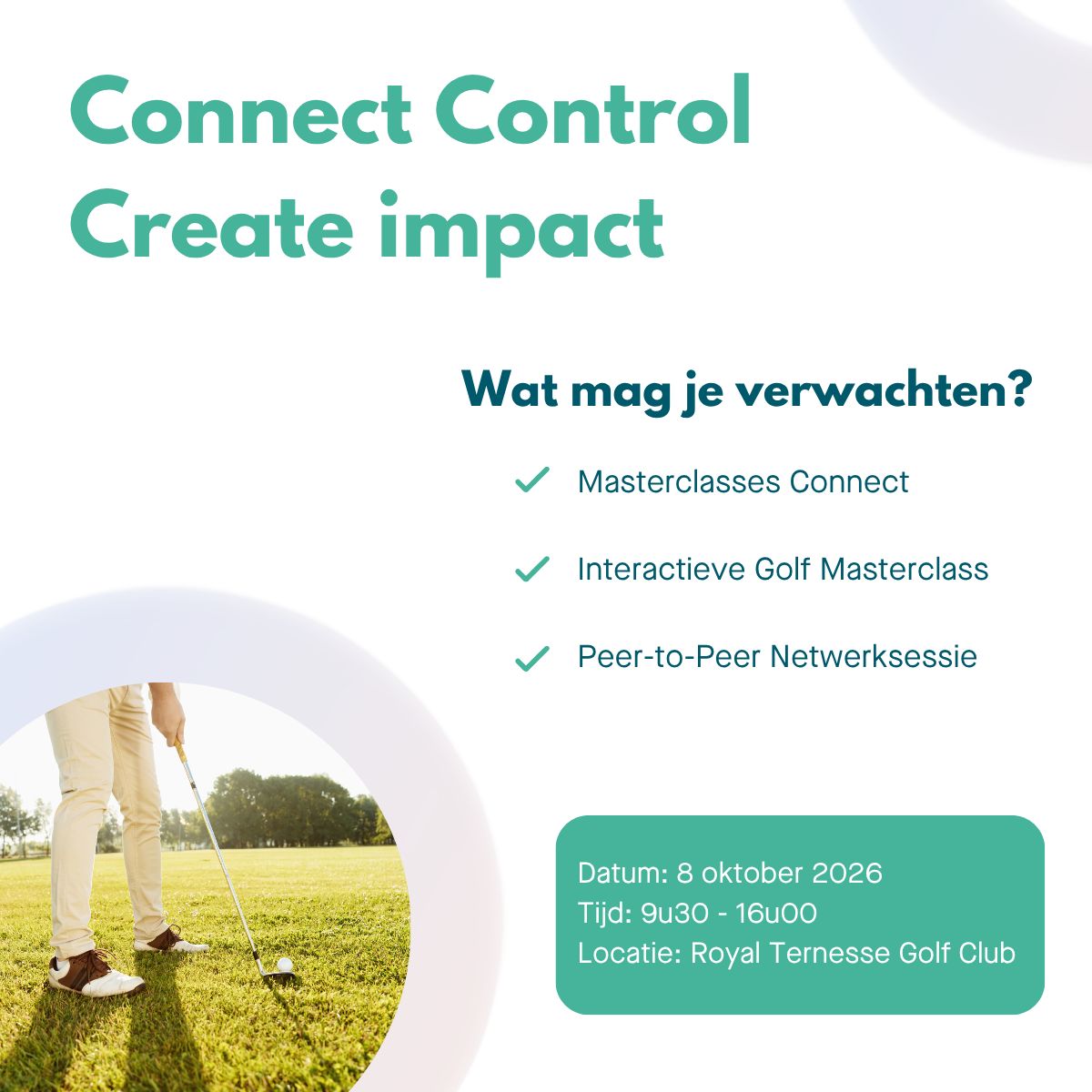 Connect Control
Create impact

Wat mag je verwachten?

✓ Masterclasses Connect

✓ Interactieve Golf Masterclass

✓ Peer-to-Peer Netwerksessie

Datum: 8 oktober 2026
Tijd: 9u30 - 16u00
Locatie: Royal Ternesse Golf Club